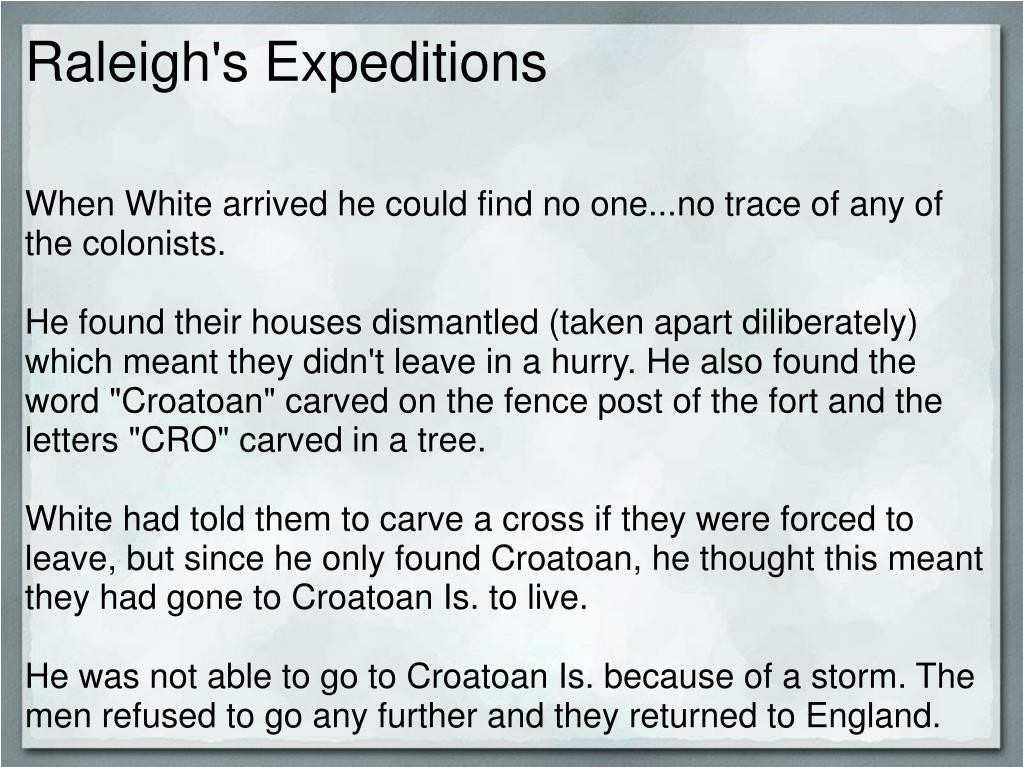 Raleigh's Expeditions

When White arrived he could find no one...no trace of any of the colonists.

He found their houses dismantled (taken apart diliberately) which meant they didn't leave in a hurry. He also found the word "Croatoan" carved on the fence post of the fort and the letters "CRO" carved in a tree.

White had told them to carve a cross if they were forced to leave, but since he only found Croatoan, he thought this meant they had gone to Croatoan Is. to live.

He was not able to go to Croatoan Is. because of a storm. The men refused to go any further and they returned to England.